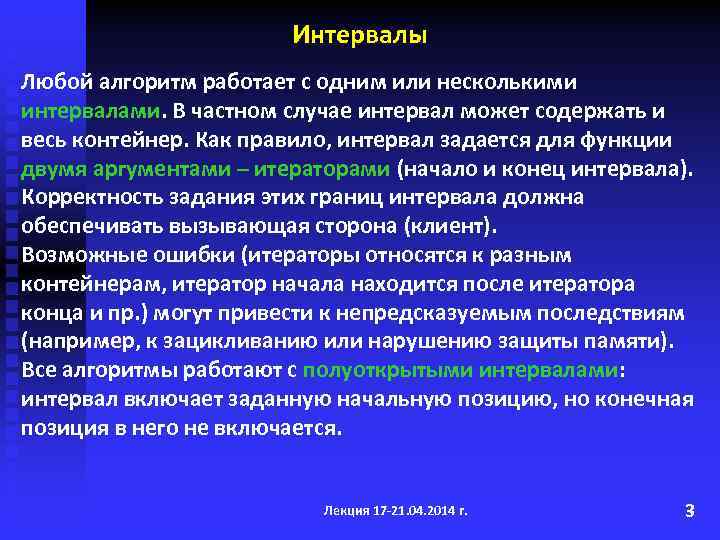 Интервалы

Любой алгоритм работает с одним или несколькими интервалами. В частном случае интервал может содержать и весь контейнер. Как правило, интервал задается для функции двумя аргументами – итераторами (начало и конец интервала). Корректность задания этих границ интервала должна обеспечивать вызывающая сторона (клиент).
Возможные ошибки (итераторы относятся к разным контейнерам, итератор начала находится после итератора конца и пр.) могут привести к непредсказуемым последствиям (например, к зацикливанию или нарушению защиты памяти).
Все алгоритмы работают с полуоткрытыми интервалами: интервал включает заданную начальную позицию, но конечная позиция в него не включается.

Лекция 17-21.04.2014 г.

3